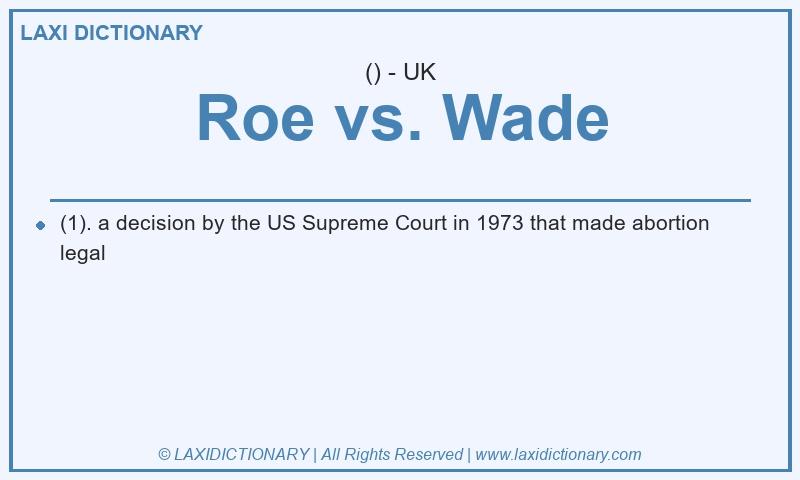 LAXI DICTIONARY

() - UK

Roe vs. Wade

(1). a decision by the US Supreme Court in 1973 that made abortion legal

© LAXIDICTIONARY | All Rights Reserved | www.laxidictionary.com